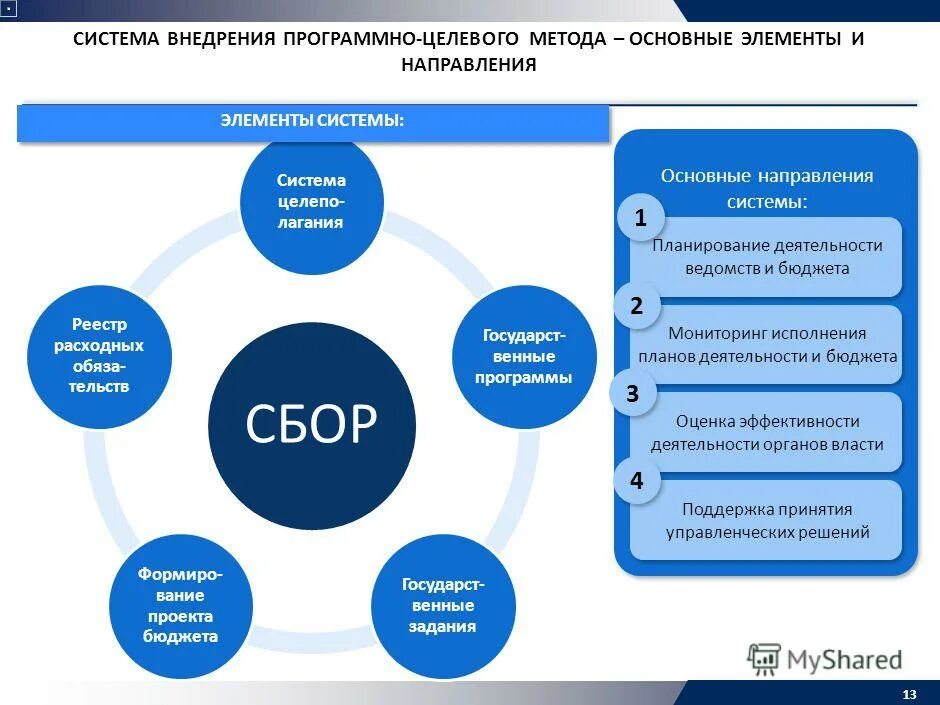 СИСТЕМА ВНЕДРЕНИЯ ПРОГРАММНО-ЦЕЛЕВОГО МЕТОДА – ОСНОВНЫЕ ЭЛЕМЕНТЫ И НАПРАВЛЕНИЯ

ЭЛЕМЕНТЫ СИСТЕМЫ:

Система целеполагания

Государственные программы

Государственные задания

Формирование проекта бюджета

Реестр расходных обязательств

СБОР

Основные направления системы:

1
Планирование деятельности ведомств и бюджета

2
Мониторинг исполнения планов деятельности и бюджета

3
Оценка эффективности деятельности органов власти

4
Поддержка принятия управленческих решений

MyShared

13